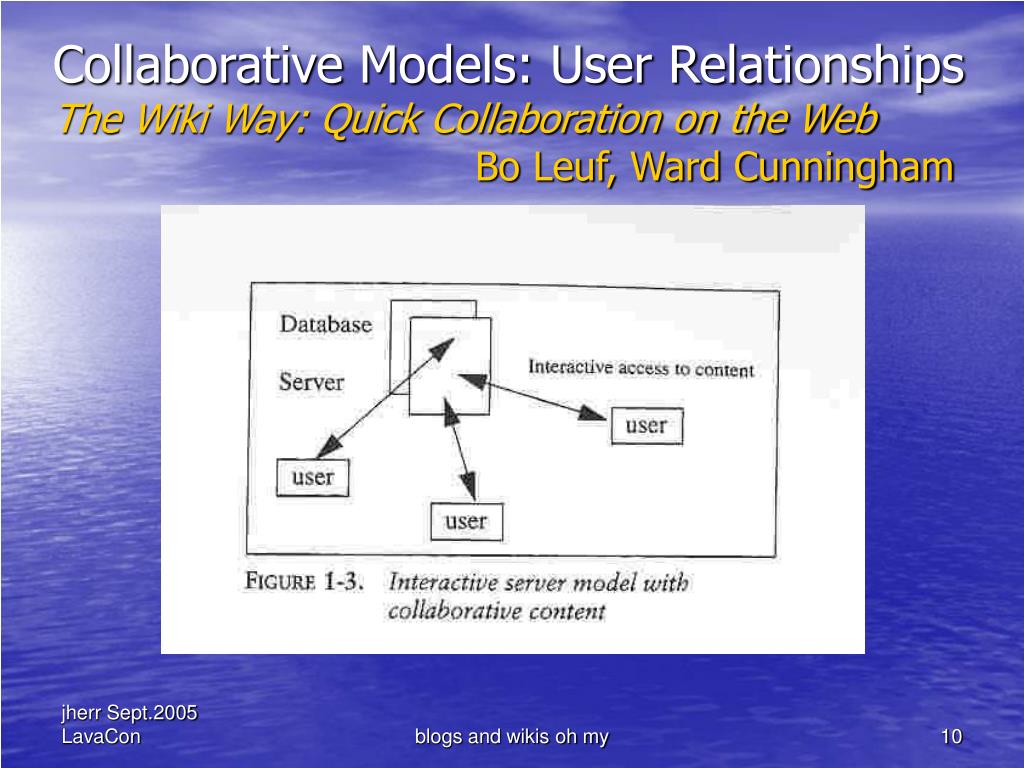 Collaborative Models: User Relationships
The Wiki Way: Quick Collaboration on the Web
Bo Leuf, Ward Cunningham

Database
Server
Interactive access to content
user
user
user

FIGURE 1-3. Interactive server model with collaborative content

jherr Sept.2005
LavaCon
blogs and wikis oh my
10